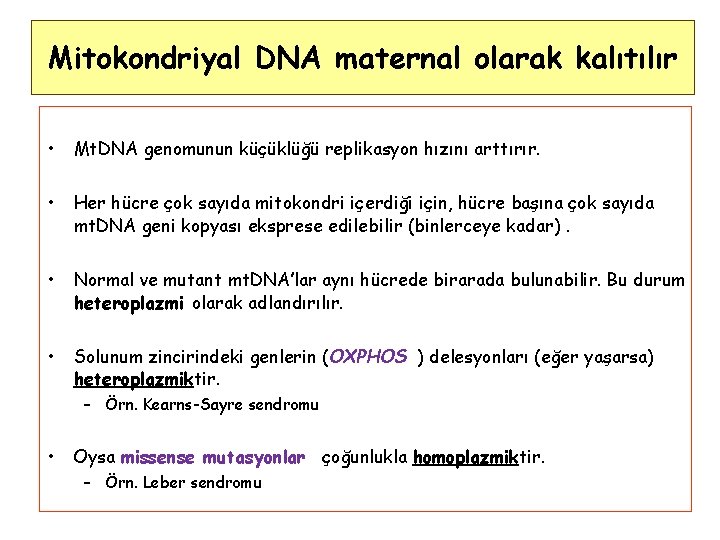 Mitokondriyal DNA maternal olarak kalıtılır

• MtDNA genomunun küçüklüğü replikasyon hızını arttırır.

• Her hücre çok sayıda mitokondri içerdiği için, hücre başına çok sayıda mtDNA geni kopyası eksprese edilebilir (binlerceye kadar) .

• Normal ve mutant mtDNA'lar aynı hücrede birarada bulunabilir. Bu durum heteroplazmi olarak adlandırılır.

• Solunum zincirindeki genlerin (OXPHOS ) delesyonları (eğer yaşarsa) heteroplazmiktir.
 – Örn. Kearns-Sayre sendromu

• Oysa missense mutasyonlar çoğunlukla homoplazmiktir.
 – Örn. Leber sendromu